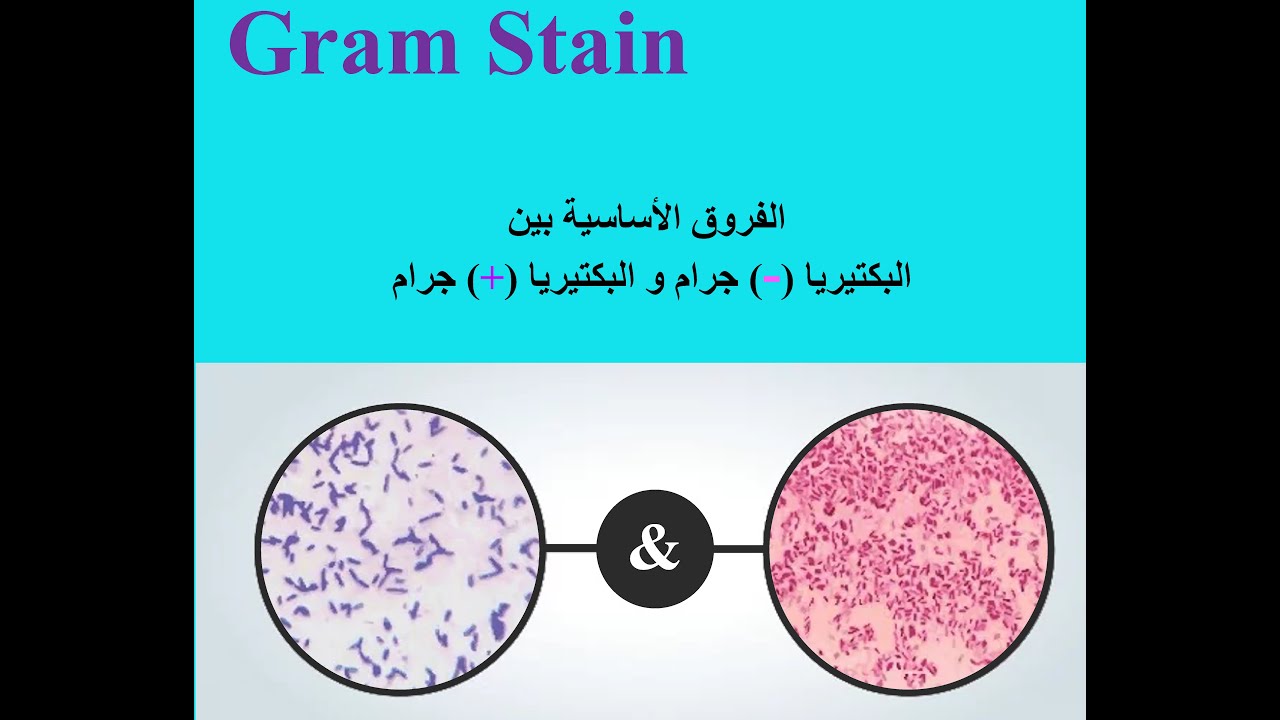 Gram Stain

الفروق الأساسية بين
البكتيريا (-) جرام و البكتيريا (+) جرام

&